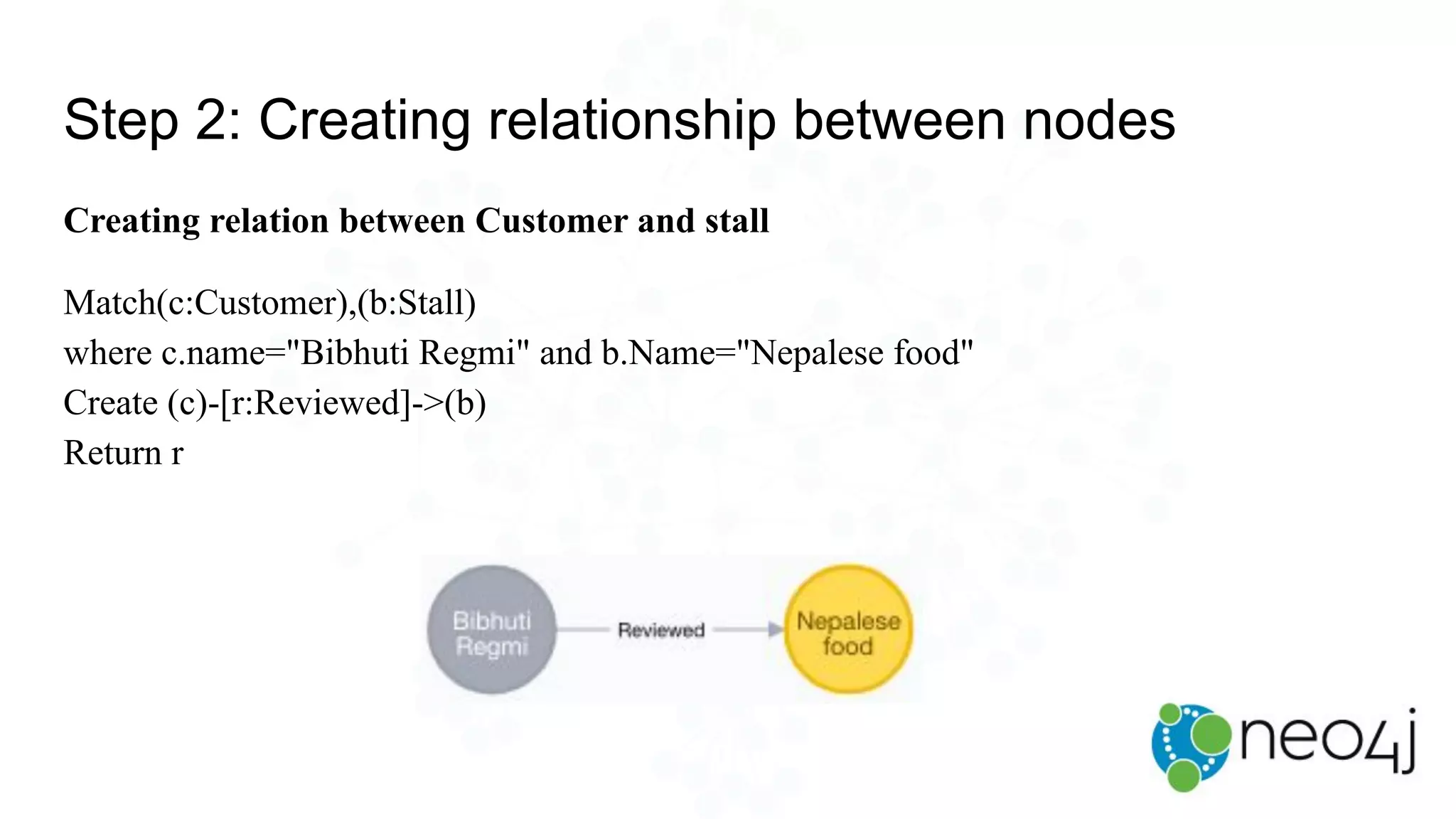 Step 2: Creating relationship between nodes

Creating relation between Customer and stall

Match(c:Customer),(b:Stall)
where c.name="Bibhuti Regmi" and b.Name="Nepalese food"
Create (c)-[r:Reviewed]->(b)
Return r

Bibhuti Regmi

Reviewed

Nepalese food

neo4j